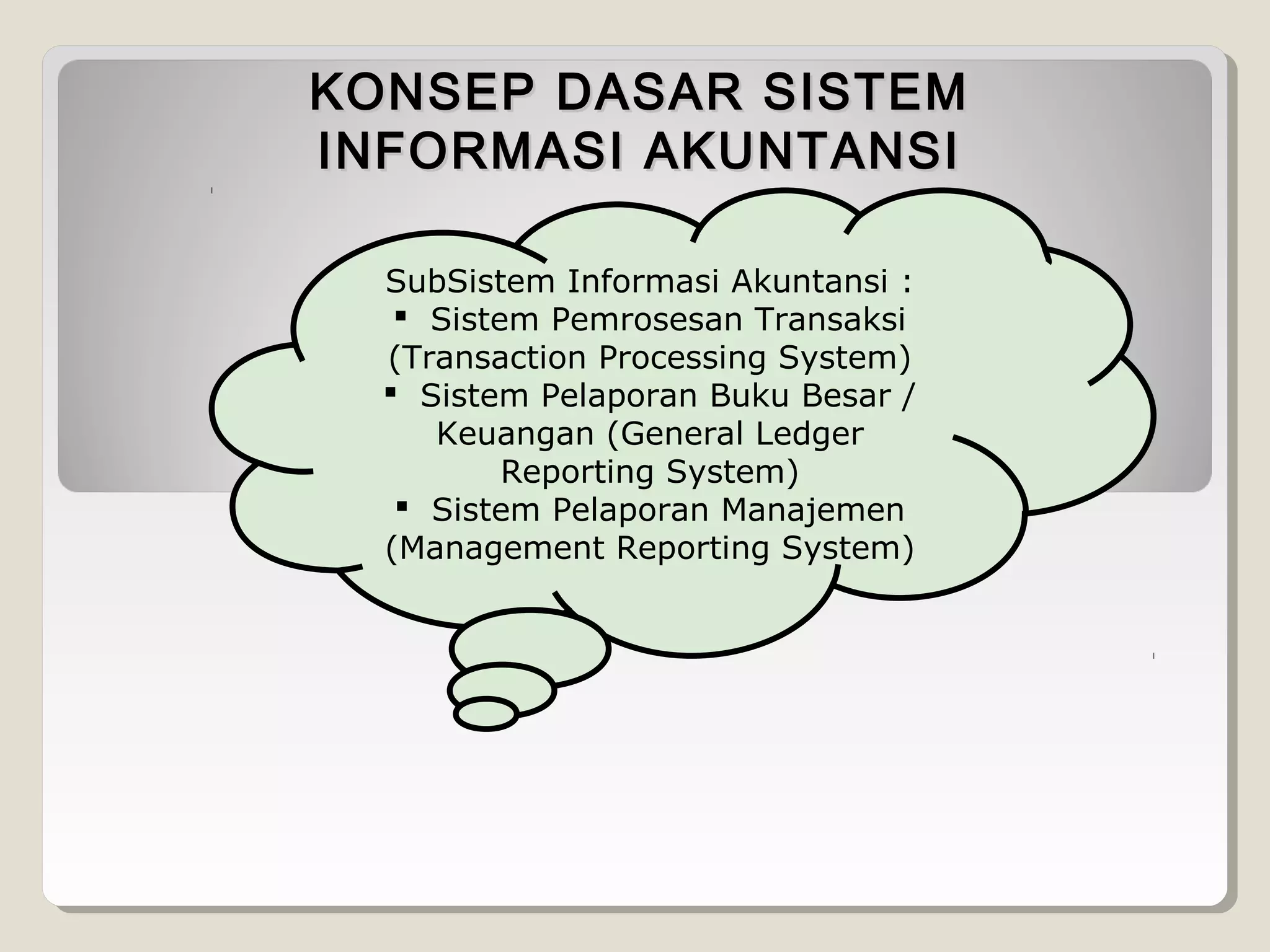 KONSEP DASAR SISTEM INFORMASI AKUNTANSI

SubSistem Informasi Akuntansi :
▪ Sistem Pemrosesan Transaksi (Transaction Processing System)
▪ Sistem Pelaporan Buku Besar / Keuangan (General Ledger Reporting System)
▪ Sistem Pelaporan Manajemen (Management Reporting System)